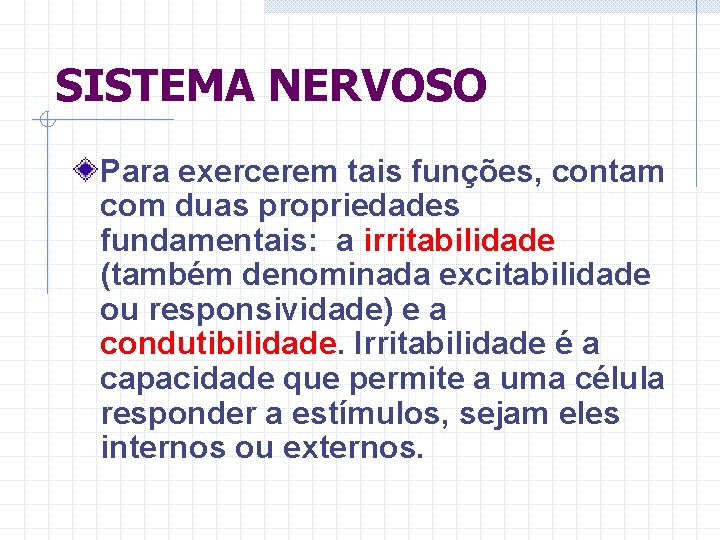 SISTEMA NERVOSO

Para exercerem tais funções, contam com duas propriedades fundamentais: a irritabilidade (também denominada excitabilidade ou responsividade) e a condutibilidade. Irritabilidade é a capacidade que permite a uma célula responder a estímulos, sejam eles internos ou externos.